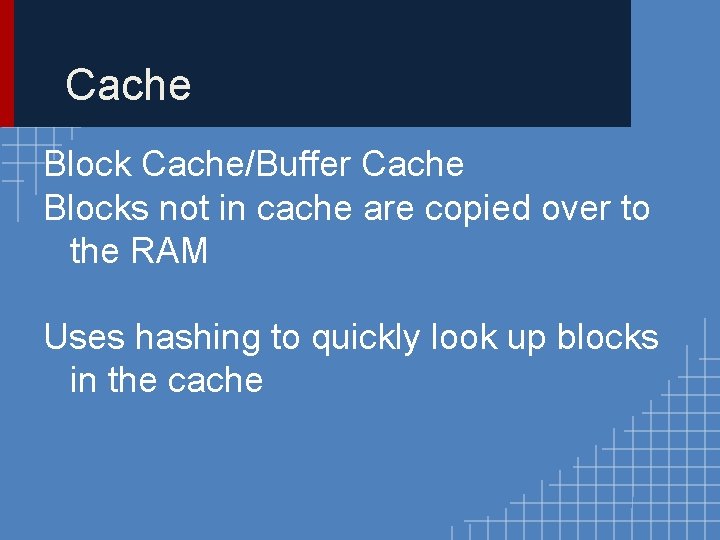 Cache

Block Cache/Buffer Cache
Blocks not in cache are copied over to the RAM

Uses hashing to quickly look up blocks in the cache